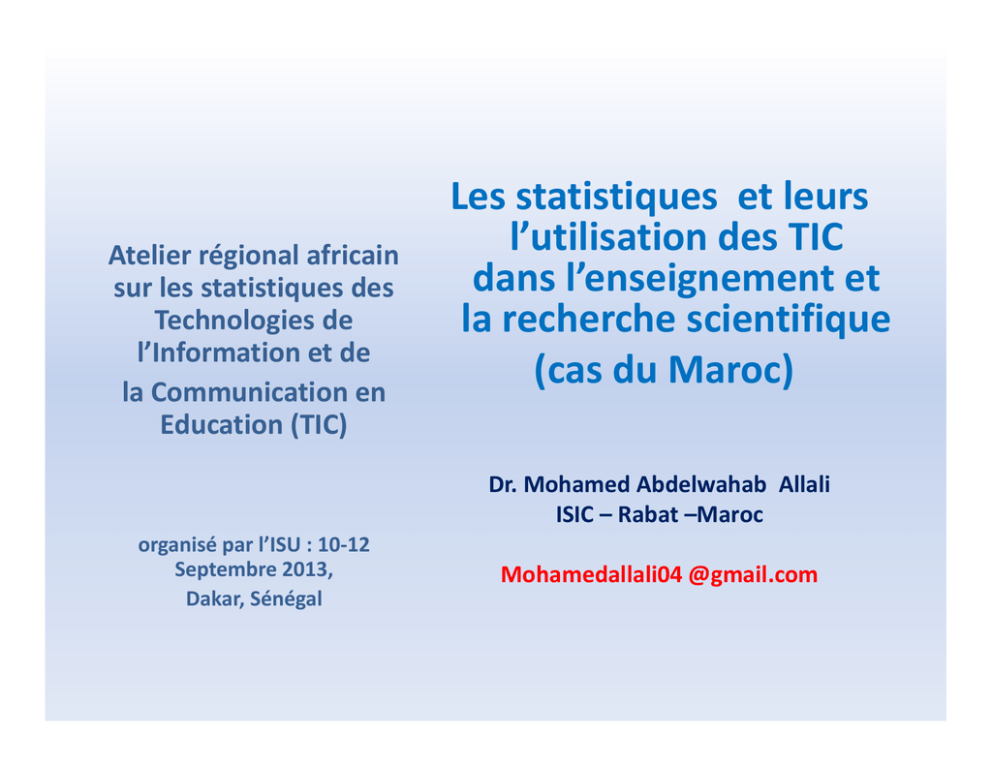 Atelier régional africain sur les statistiques des Technologies de l'Information et de la Communication en Education (TIC)

organisé par l'ISU : 10-12 Septembre 2013, Dakar, Sénégal

Les statistiques et leurs l'utilisation des TIC dans l'enseignement et la recherche scientifique (cas du Maroc)

Dr. Mohamed Abdelwahab Allali
ISIC – Rabat –Maroc

Mohamedallali04 @gmail.com